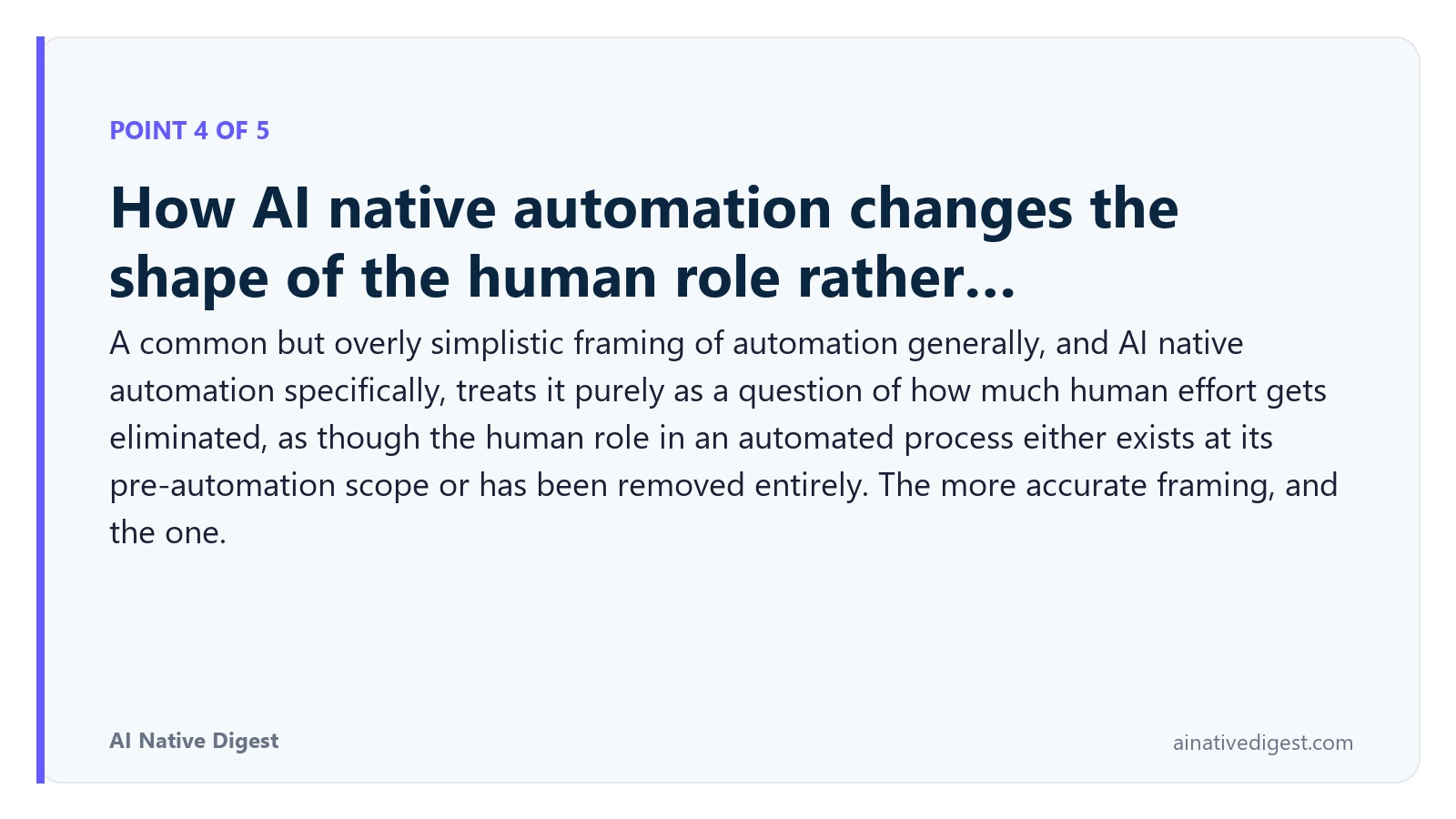 POINT 4 OF 5

How AI native automation changes the shape of the human role rather...

A common but overly simplistic framing of automation generally, and AI native automation specifically, treats it purely as a question of how much human effort gets eliminated, as though the human role in an automated process either exists at its pre-automation scope or has been removed entirely. The more accurate framing, and the one.

AI Native Digest

ainativedigest.com